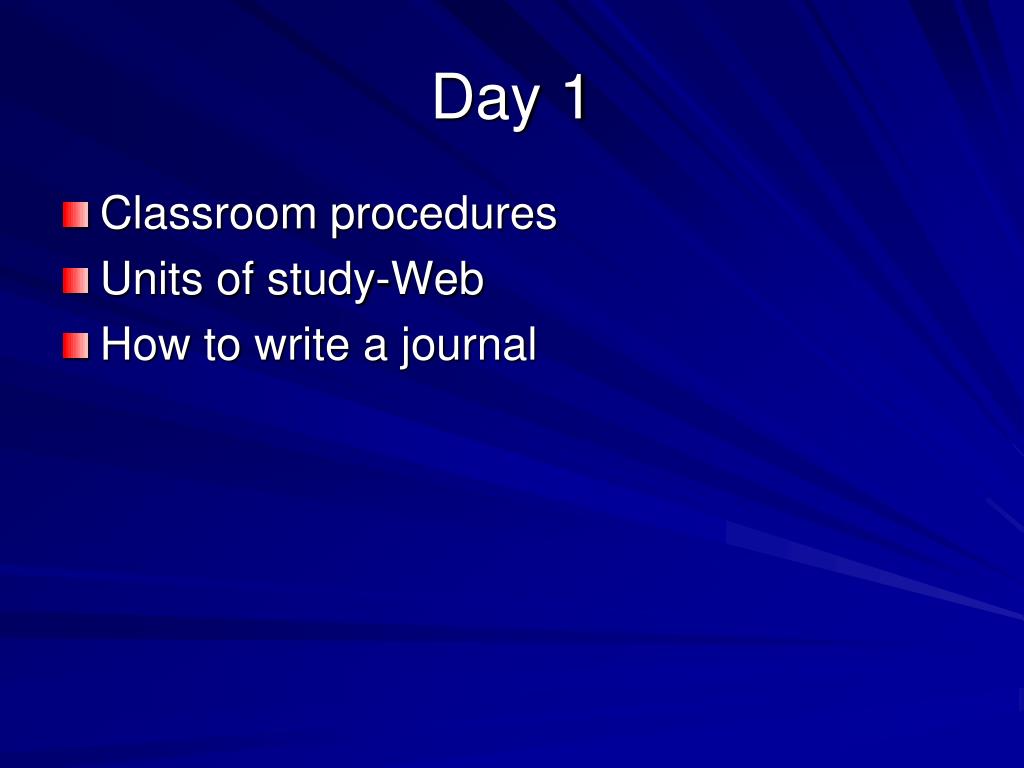 Day 1

Classroom procedures
Units of study-Web
How to write a journal